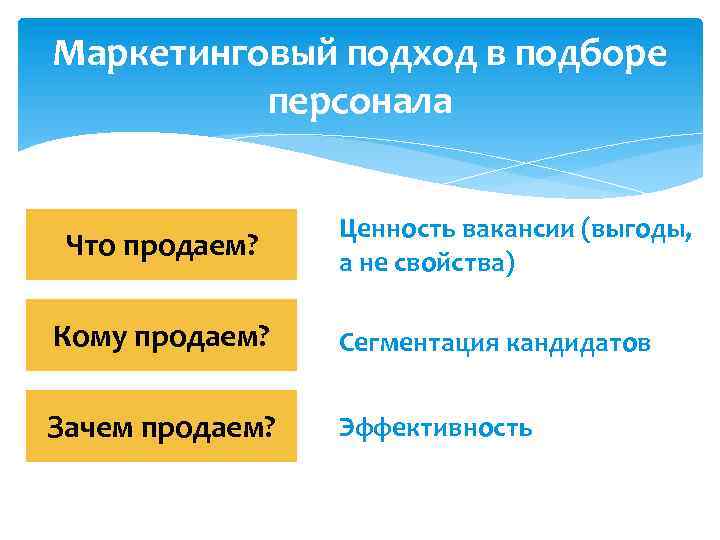 Маркетинговый подход в подборе персонала

Что продаем?

Ценность вакансии (выгоды, а не свойства)

Кому продаем?

Сегментация кандидатов

Зачем продаем?

Эффективность